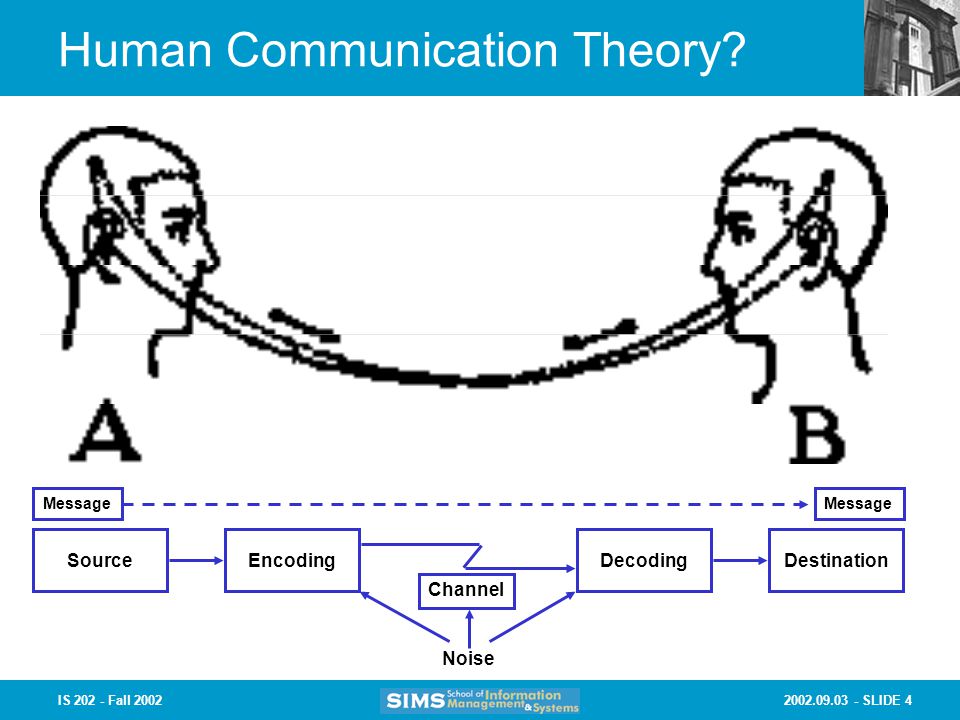 Human Communication Theory?

A

B

Message

Message

Source

Encoding

Channel

Decoding

Destination

Noise

IS 202 - Fall 2002

SIMS School of Information Management & Systems

2002.09.03 - SLIDE 4